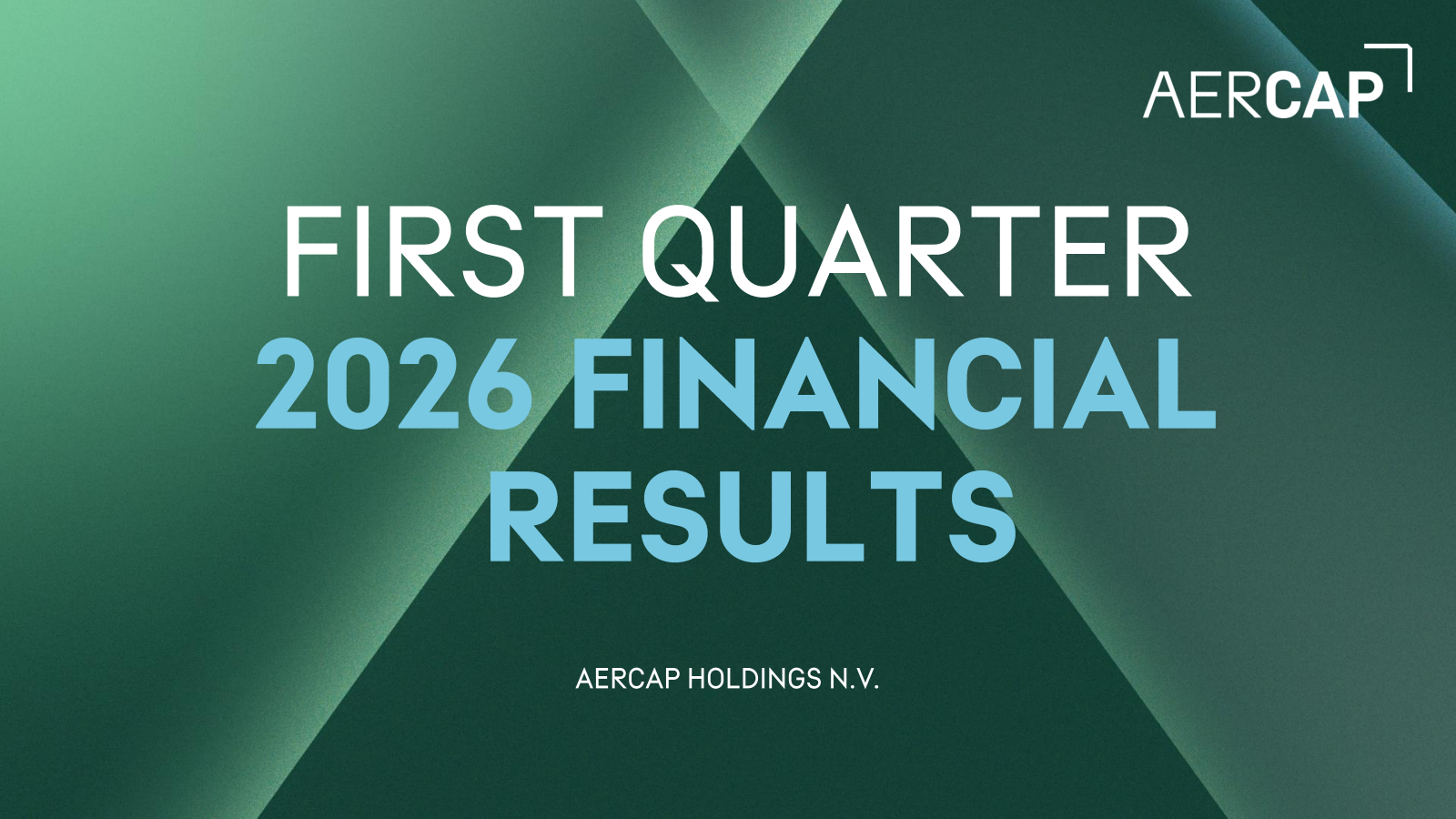 AERCAP

FIRST QUARTER
2026 FINANCIAL RESULTS

AERCAP HOLDINGS N.V.